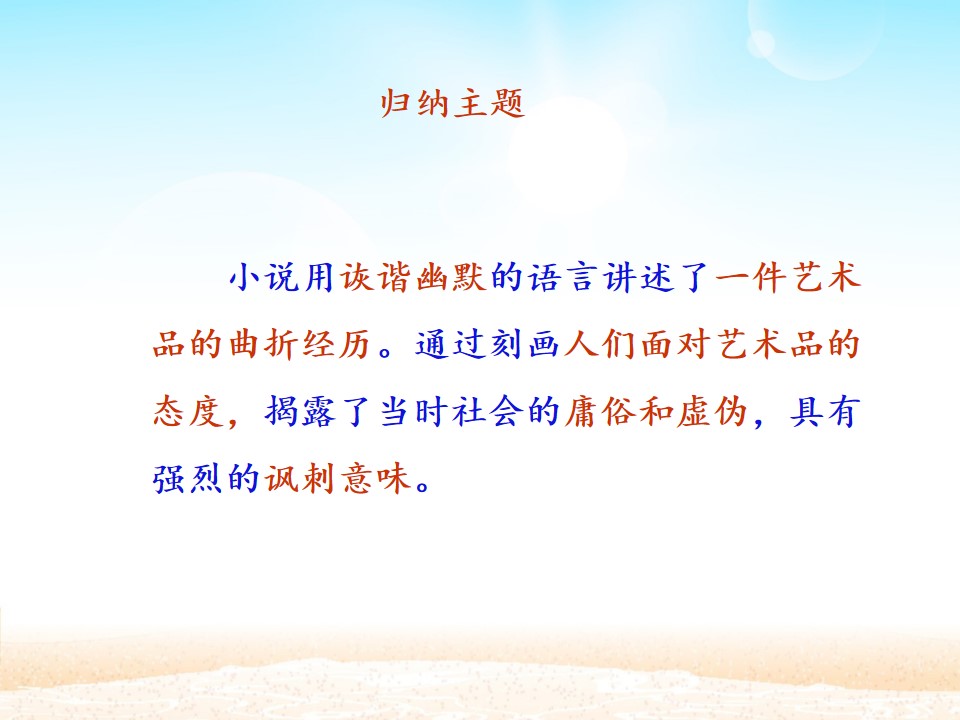 归纳主题

小说用诙谐幽默的语言讲述了一件艺术品的曲折经历。通过刻画人们面对艺术品的态度，揭露了当时社会的庸俗和虚伪，具有强烈的讽刺意味。